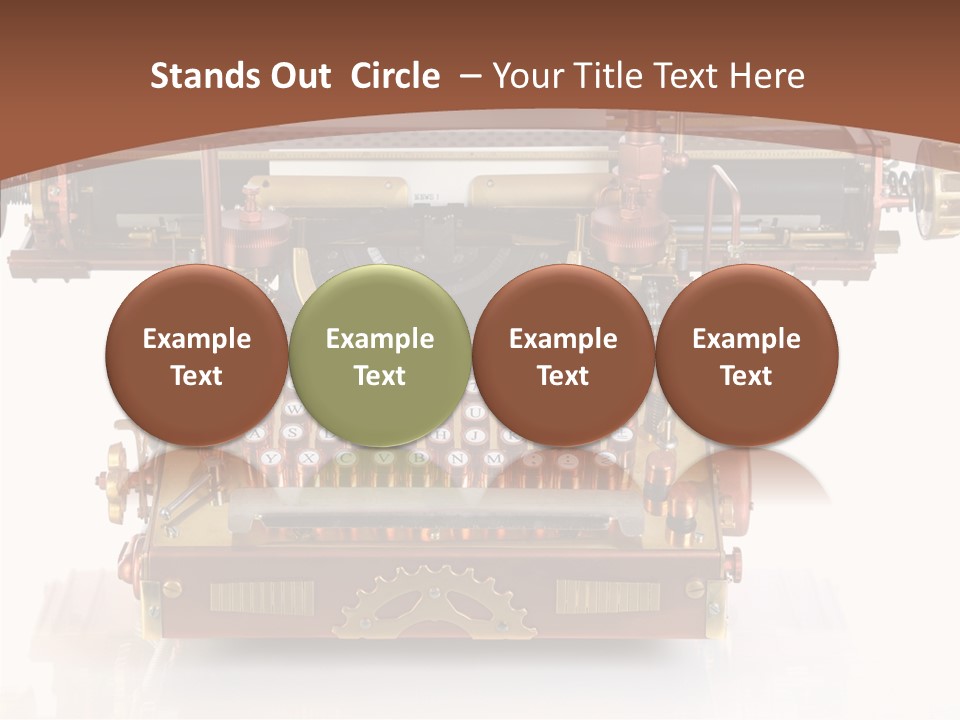 Stands Out Circle – Your Title Text Here

Example Text

Example Text

Example Text

Example Text